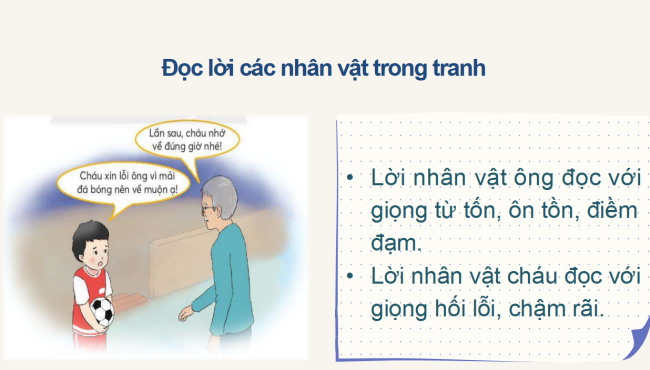 Đọc lời các nhân vật trong tranh

Lần sau, cháu nhớ về đúng giờ nhé!

Cháu xin lỗi ông vì mải đá bóng nên về muộn ạ!

• Lời nhân vật ông đọc với giọng từ tốn, ôn tồn, điềm đạm.
• Lời nhân vật cháu đọc với giọng hối lỗi, chậm rãi.